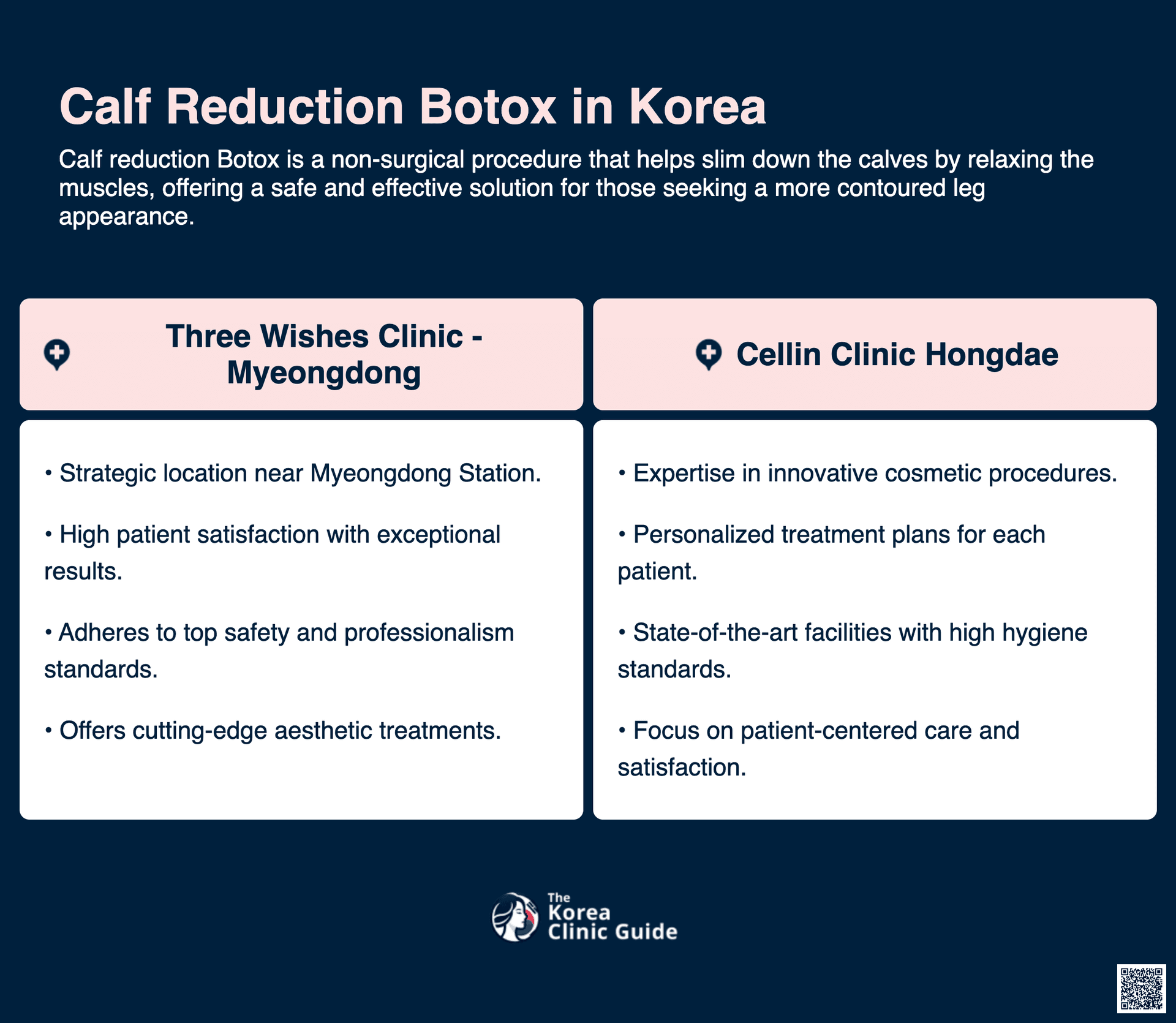 Calf Reduction Botox in Korea

Calf reduction Botox is a non-surgical procedure that helps slim down the calves by relaxing the muscles, offering a safe and effective solution for those seeking a more contoured leg appearance.

Three Wishes Clinic - Myeongdong

• Strategic location near Myeongdong Station.

• High patient satisfaction with exceptional results.

• Adheres to top safety and professionalism standards.

• Offers cutting-edge aesthetic treatments.

Cellin Clinic Hongdae

• Expertise in innovative cosmetic procedures.

• Personalized treatment plans for each patient.

• State-of-the-art facilities with high hygiene standards.

• Focus on patient-centered care and satisfaction.

The Korea Clinic Guide